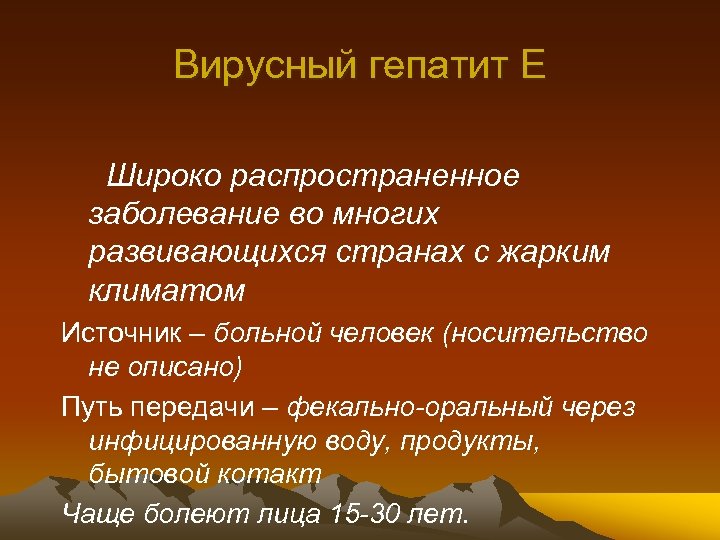 Вирусный гепатит Е

Широко распространенное заболевание во многих развивающихся странах с жарким климатом

Источник – больной человек (носительство не описано)

Путь передачи – фекально-оральный через инфицированную воду, продукты, бытовой котакт

Чаще болеют лица 15-30 лет.